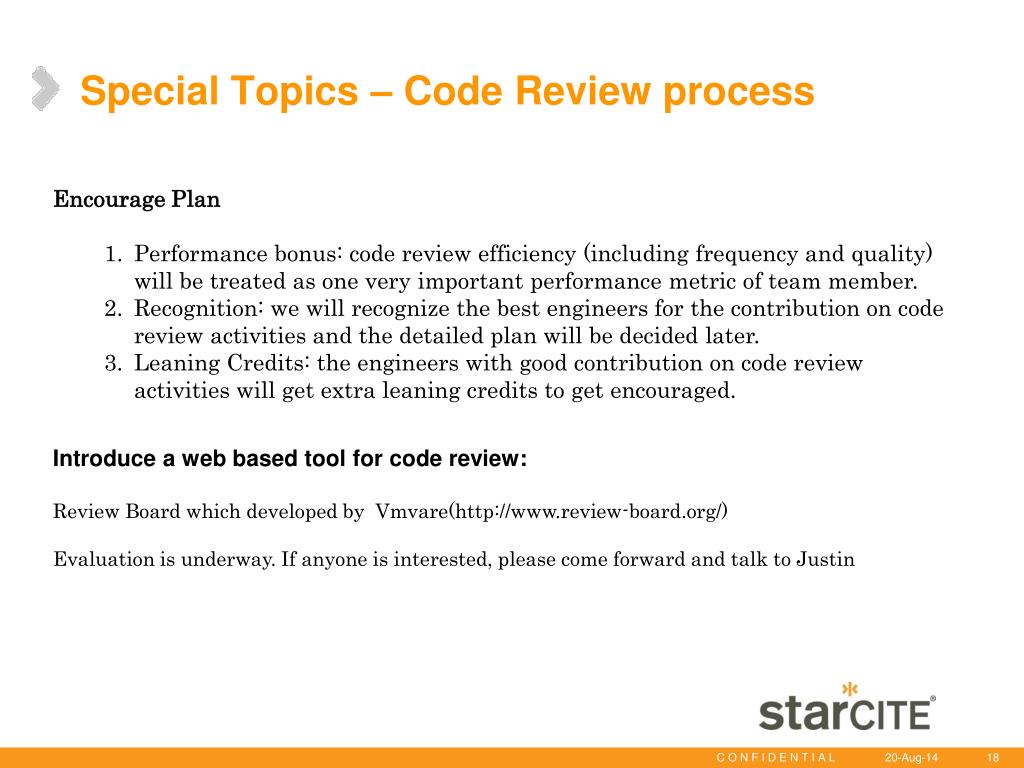 Special Topics – Code Review process

Encourage Plan

1. Performance bonus: code review efficiency (including frequency and quality) will be treated as one very important performance metric of team member.
2. Recognition: we will recognize the best engineers for the contribution on code review activities and the detailed plan will be decided later.
3. Leaning Credits: the engineers with good contribution on code review activities will get extra leaning credits to get encouraged.

Introduce a web based tool for code review:

Review Board which developed by Vmvare(http://www.review-board.org/)

Evaluation is underway. If anyone is interested, please come forward and talk to Justin

starCITE®

CONFIDENTIAL 20-Aug-14 18